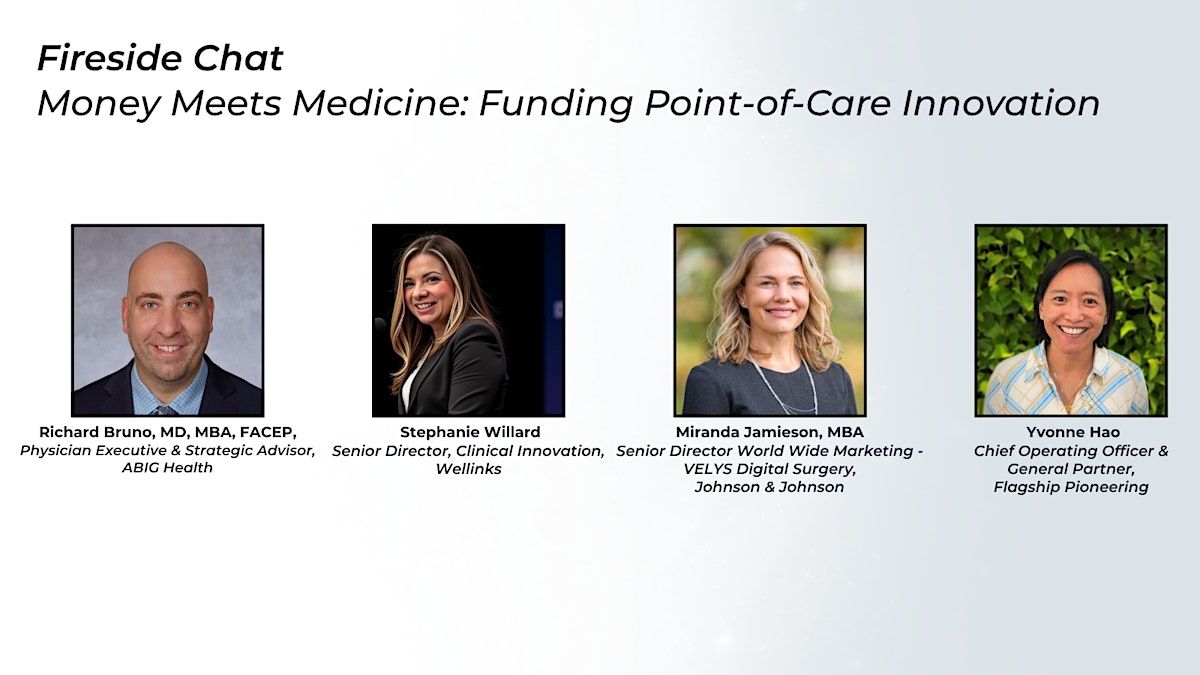 Fireside Chat
Money Meets Medicine: Funding Point-of-Care Innovation

Richard Bruno, MD, MBA, FACEP,
Physician Executive & Strategic Advisor, ABIG Health

Stephanie Willard
Senior Director, Clinical Innovation, Wellinks

Miranda Jamieson, MBA
Senior Director World Wide Marketing - VELYS Digital Surgery, Johnson & Johnson

Yvonne Hao
Chief Operating Officer & General Partner, Flagship Pioneering